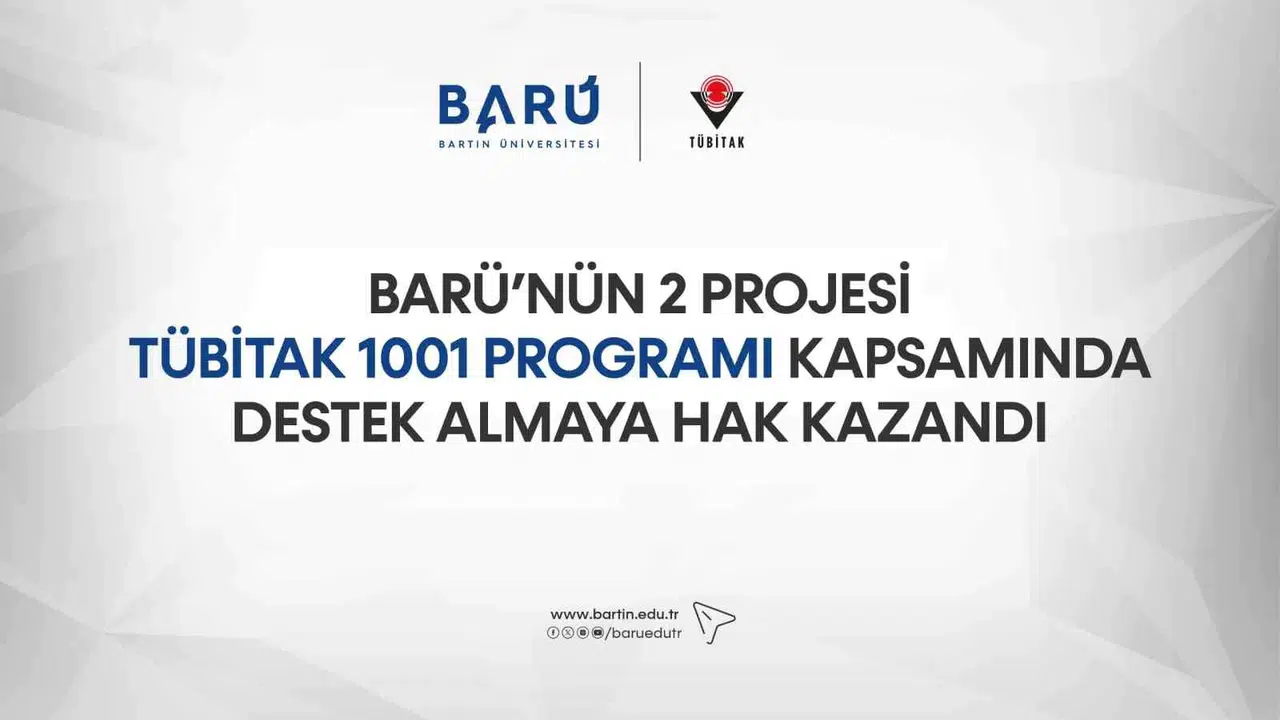 BARÚ
BARTIN ÜNİVERSİTESİ

TÜBİTAK

BARÜ'NÜN 2 PROJESİ
TÜBİTAK 1001 PROGRAMI KAPSAMINDA
DESTEK ALMAYA HAK KAZANDI

www.bartin.edu.tr
/baruedutr